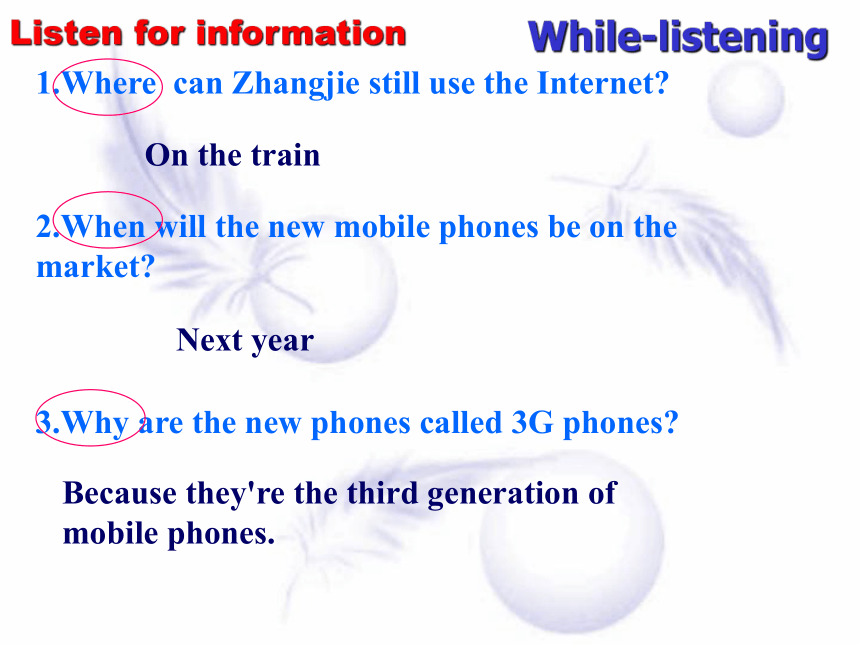 Listen for information

While-listening

1.Where can Zhangjie still use the Internet?

On the train

2.When will the new mobile phones be on the market?

Next year

3.Why are the new phones called 3G phones?

Because they're the third generation of mobile phones.